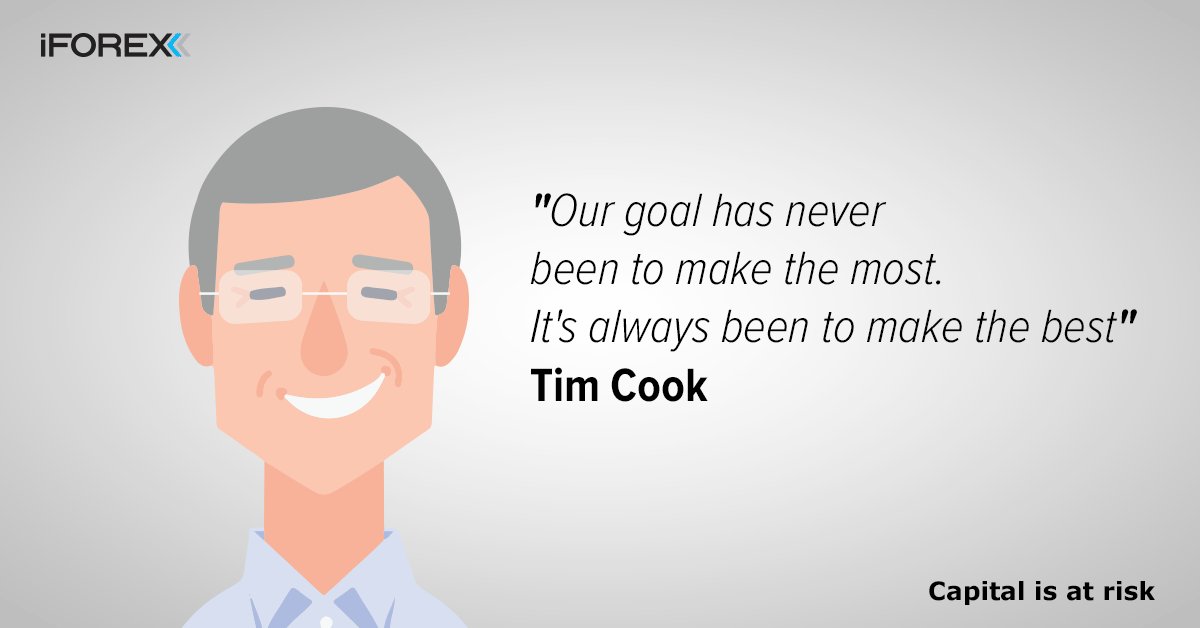 iFOREX

"Our goal has never been to make the most. It's always been to make the best"
Tim Cook

Capital is at risk